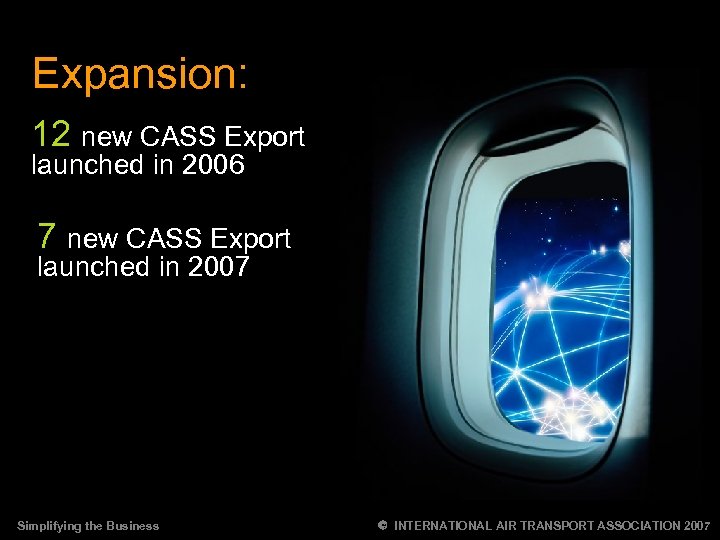 Expansion:

12 new CASS Export launched in 2006

7 new CASS Export launched in 2007

Simplifying the Business

© INTERNATIONAL AIR TRANSPORT ASSOCIATION 2007